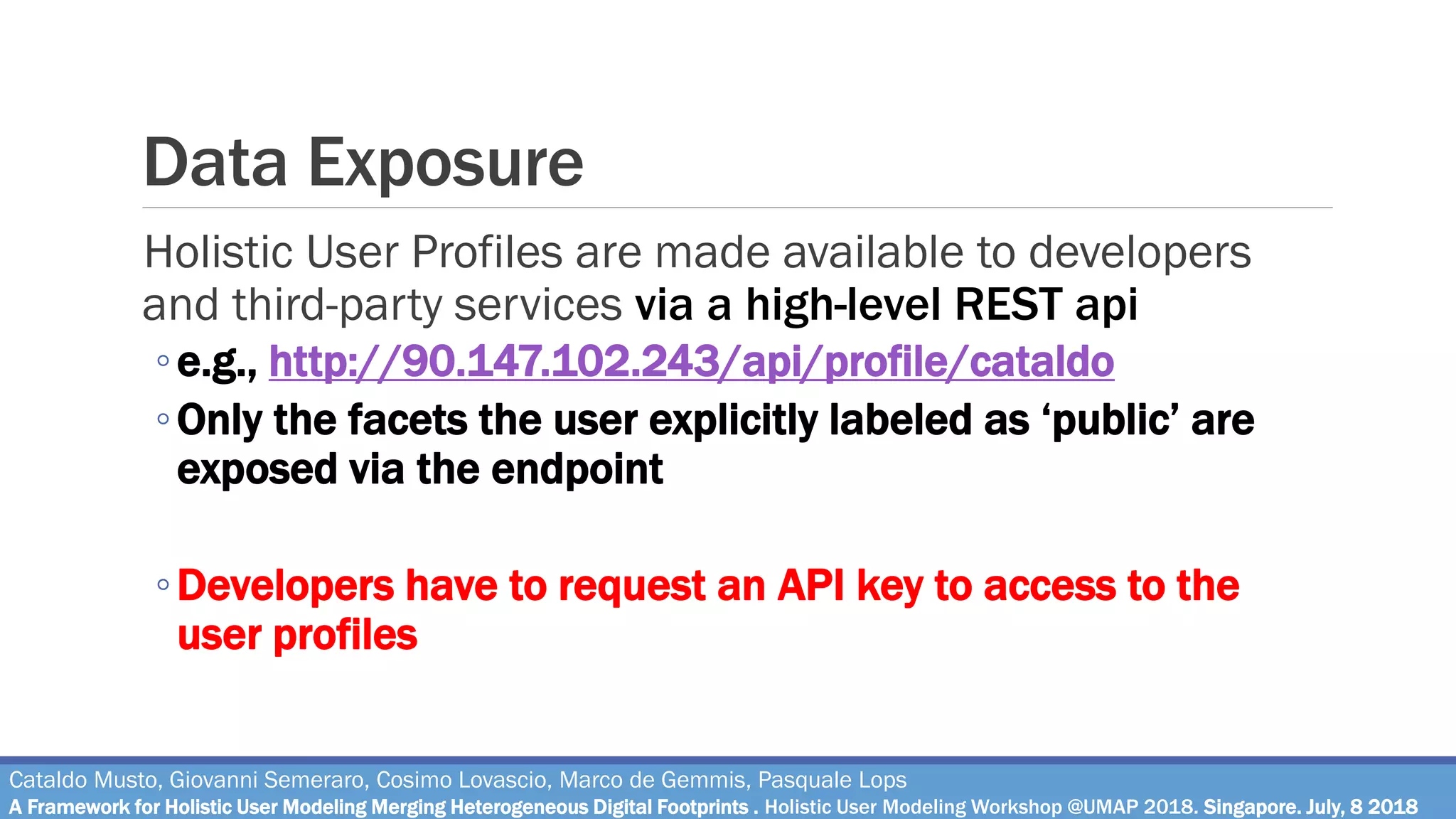 Data Exposure

Holistic User Profiles are made available to developers and third-party services via a high-level REST api

◦ e.g., http://90.147.102.243/api/profile/cataldo

◦ Only the facets the user explicitly labeled as ‘public’ are exposed via the endpoint

◦ Developers have to request an API key to access to the user profiles

Cataldo Musto, Giovanni Semeraro, Cosimo Lovascio, Marco de Gemmis, Pasquale Lops
A Framework for Holistic User Modeling Merging Heterogeneous Digital Footprints . Holistic User Modeling Workshop @UMAP 2018. Singapore. July, 8 2018